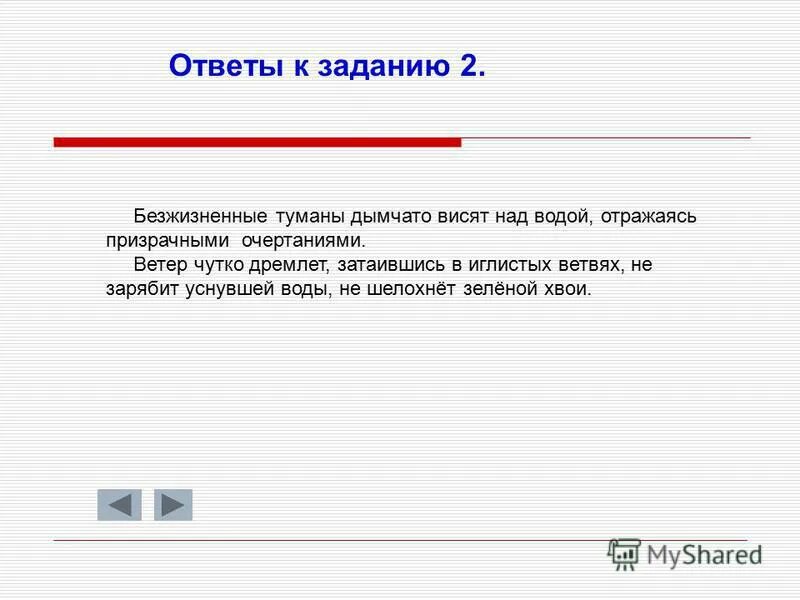 Ответы к заданию 2.

Безжизненные туманы дымчато висят над водой, отражаясь призрачными очертаниями.
Ветер чутко дремлет, затаившись в иглистых ветвях, не зарябит уснувшей воды, не шелохнёт зелёной хвои.

MyShared